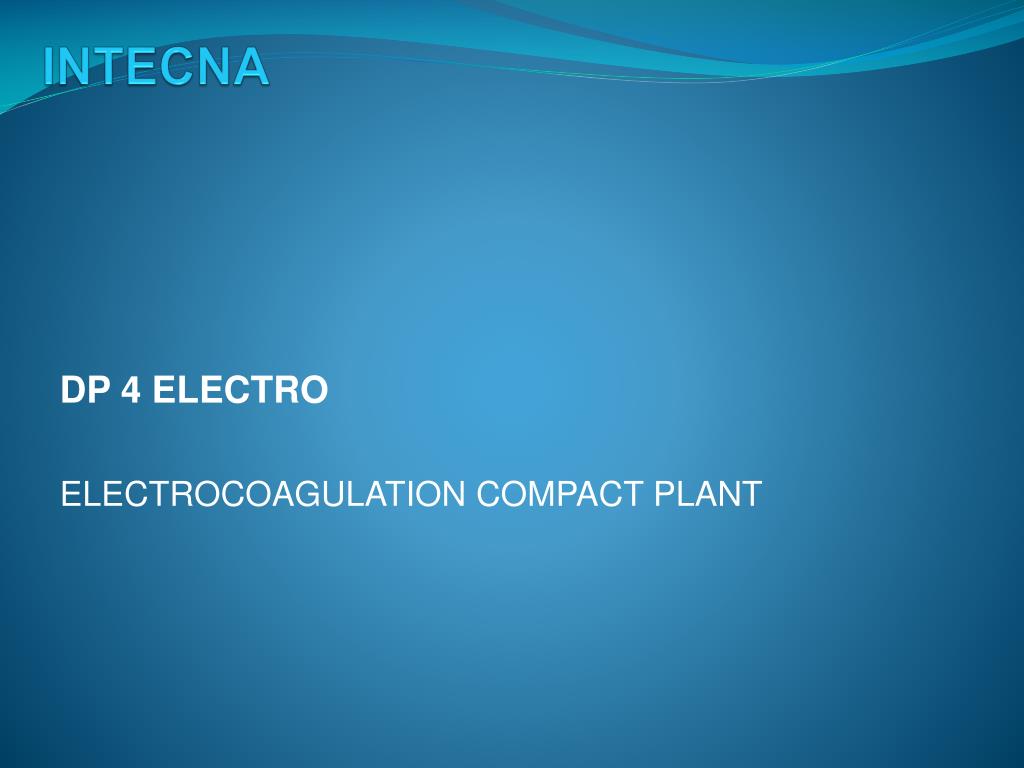 INTECNA

DP 4 ELECTRO

ELECTROCOAGULATION COMPACT PLANT